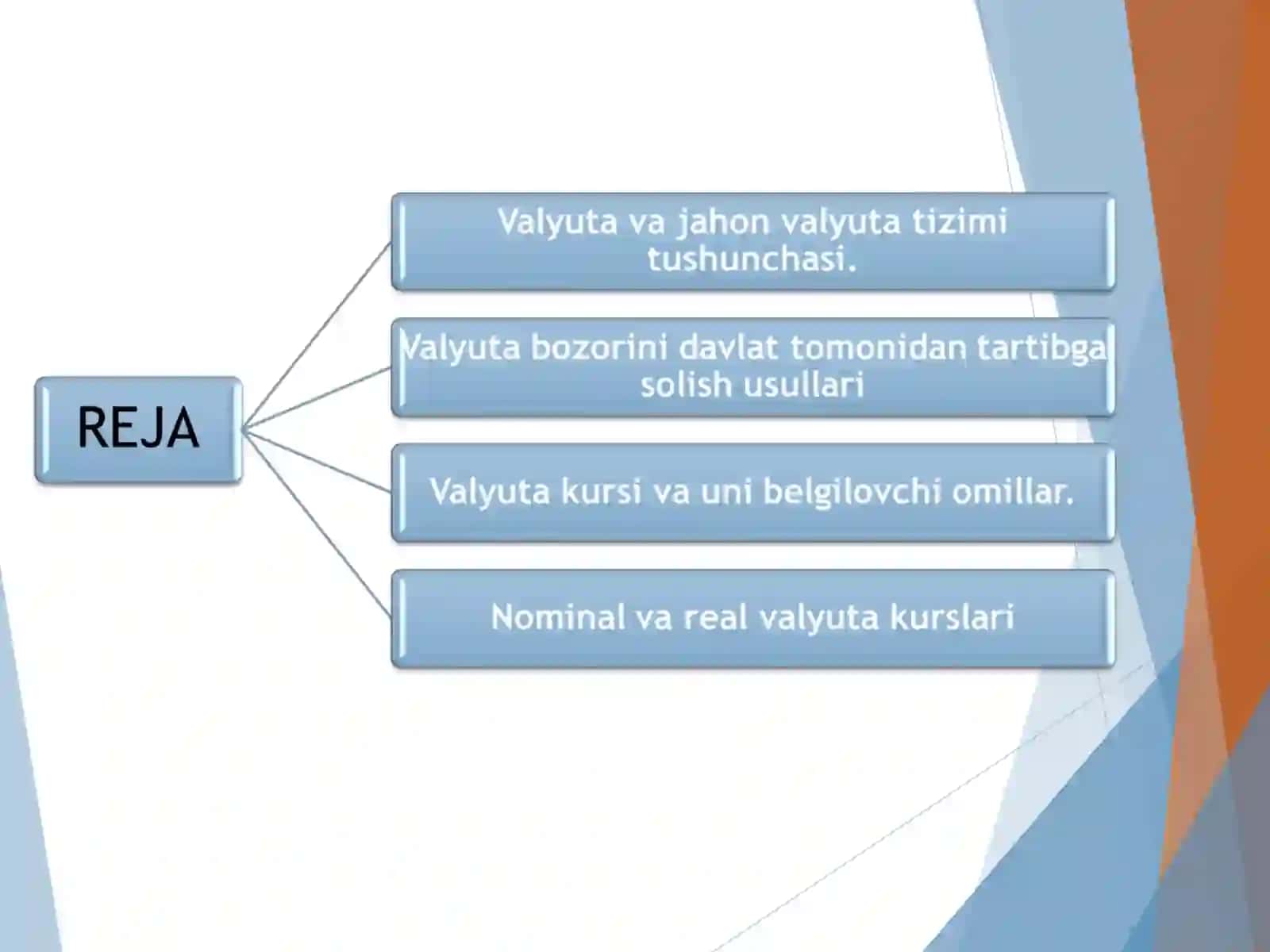 REJA

Valyuta va jahon valyuta tizimi tushunchasi.

Valyuta bozorini davlat tomonidan tartibga solish usullari

Valyuta kursi va uni belgilovchi omillar.

Nominal va real valyuta kurslari